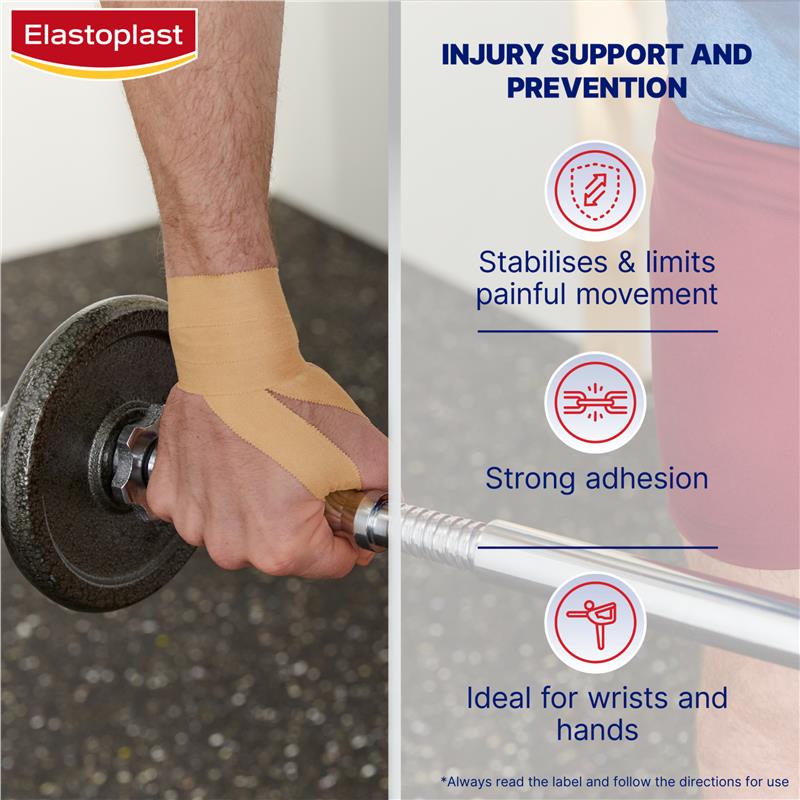 Elastoplast

INJURY SUPPORT AND PREVENTION

Stabilises & limits painful movement

Strong adhesion

Ideal for wrists and hands

*Always read the label and follow the directions for use